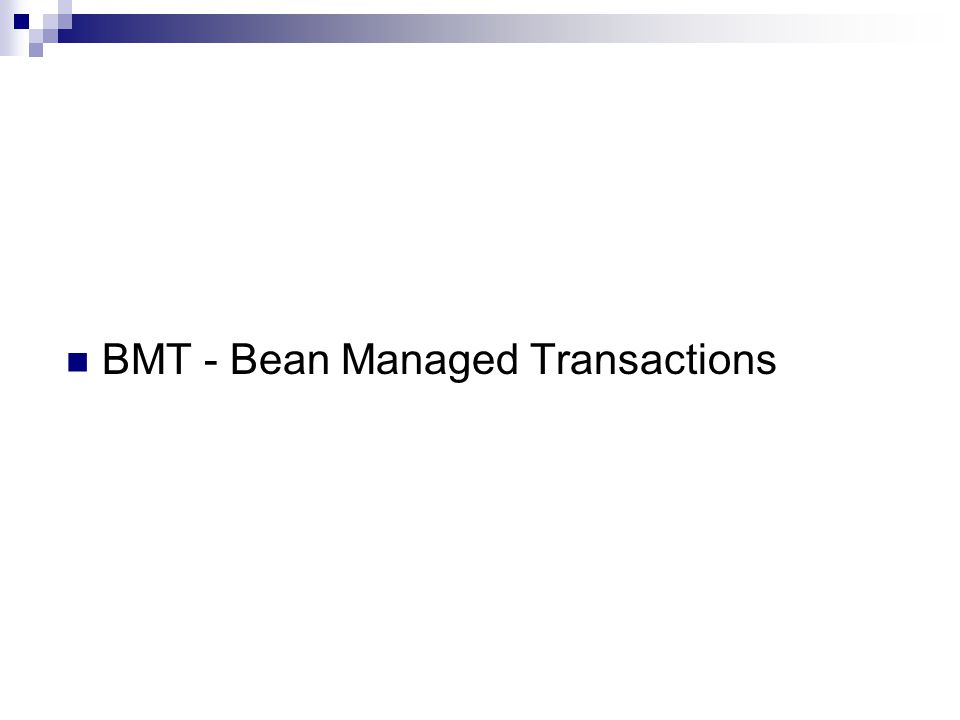 BMT - Bean Managed Transactions